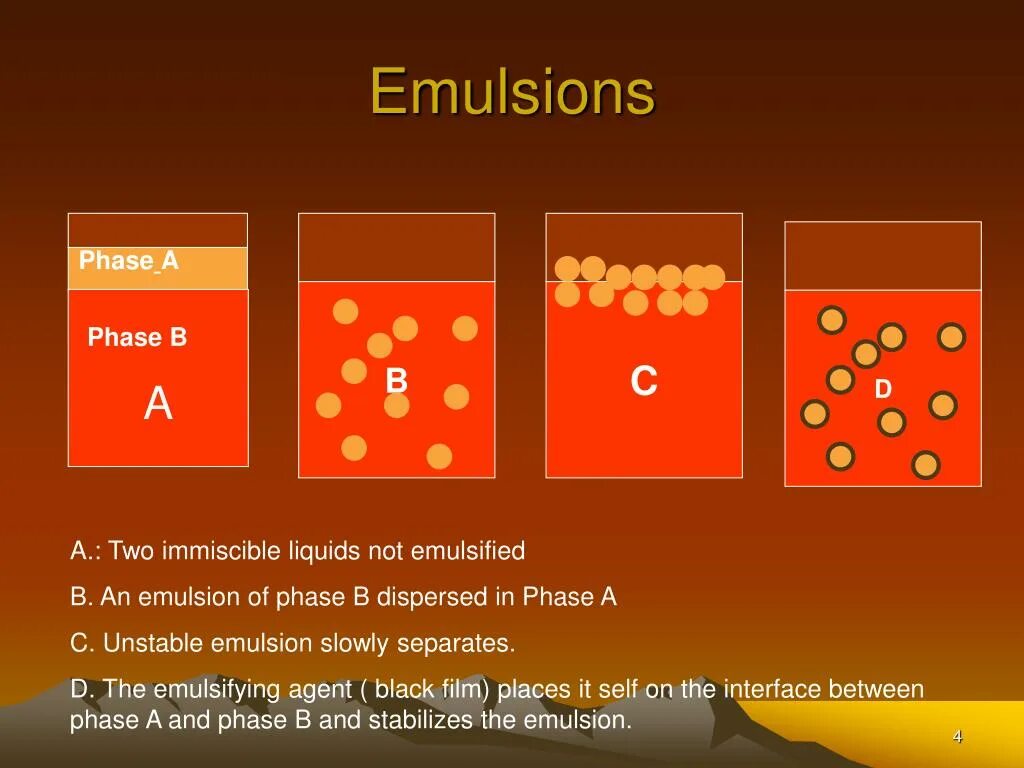 Emulsions

Phase A

Phase B

A

B

C

D

A.: Two immiscible liquids not emulsified

B. An emulsion of phase B dispersed in Phase A

C. Unstable emulsion slowly separates.

D. The emulsifying agent ( black film) places it self on the interface between phase A and phase B and stabilizes the emulsion.

4